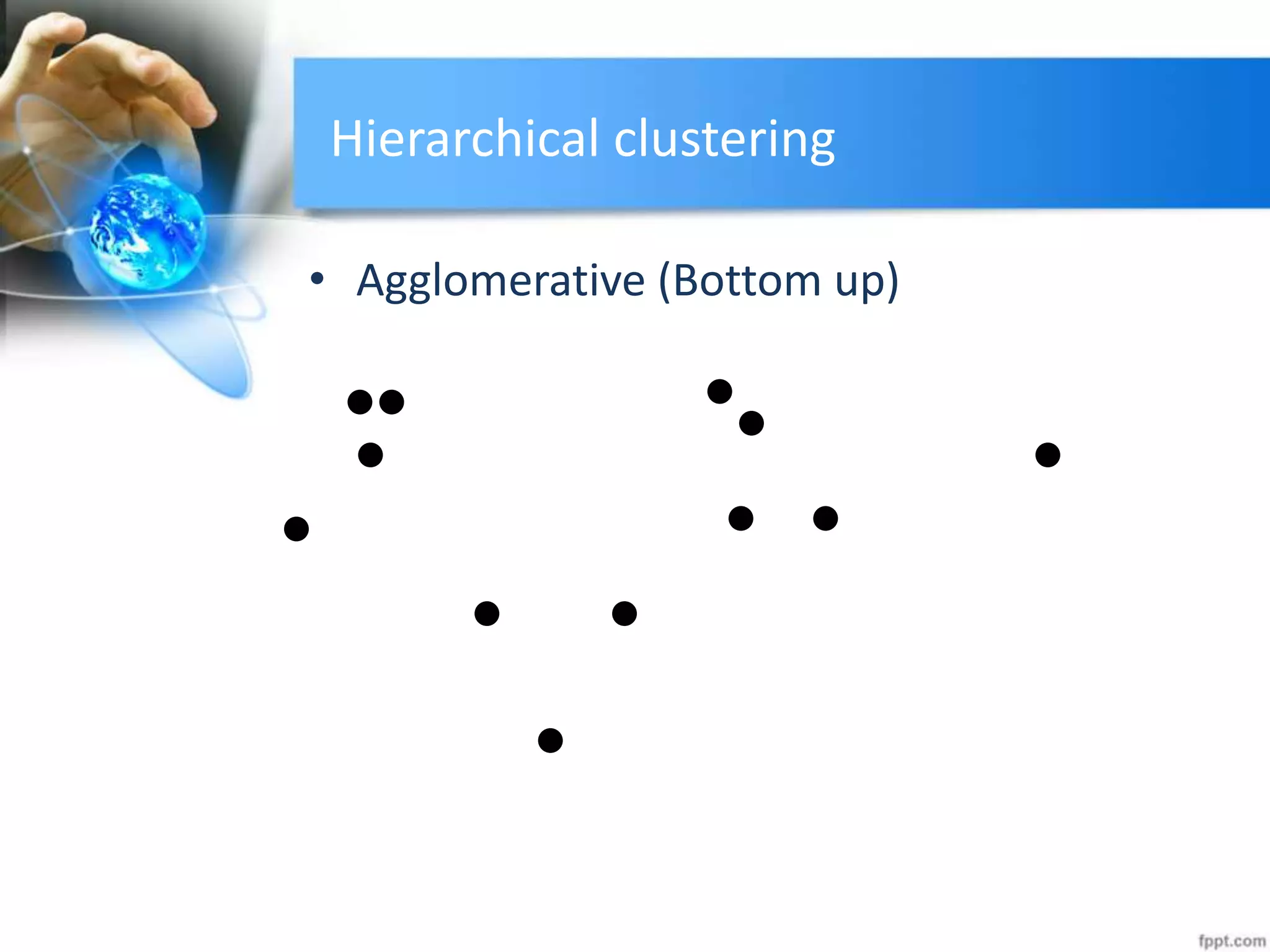 Hierarchical clustering

• Agglomerative (Bottom up)

fppt.com